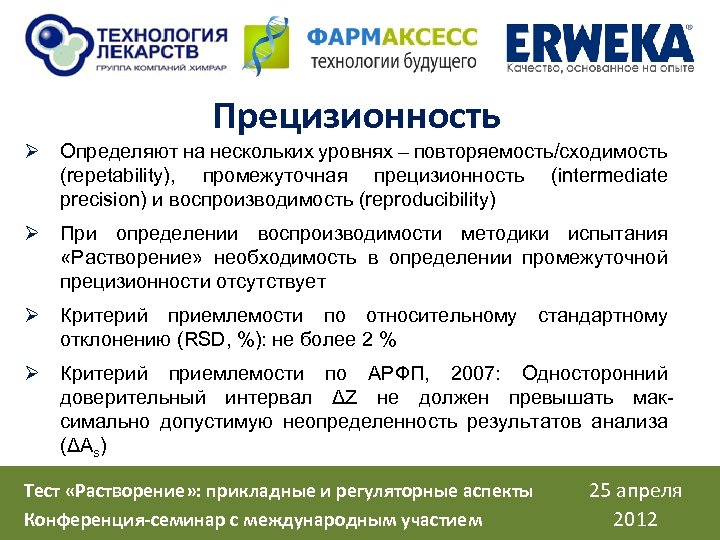 ТЕХНОЛОГИЯ ЛЕКАРСТВ
ГРУППА КОМПАНИЙ ХИМРАР

ФАРМАКСЕСС
технологии будущего

ERWEKA
Качество, основанное на опыте

Прецизионность

➢ Определяют на нескольких уровнях – повторяемость/сходимость (repetability), промежуточная прецизионность (intermediate precision) и воспроизводимость (reproducibility)

➢ При определении воспроизводимости методики испытания «Растворение» необходимость в определении промежуточной прецизионности отсутствует

➢ Критерий приемлемости по относительному стандартному отклонению (RSD, %): не более 2 %

➢ Критерий приемлемости по АРФП, 2007: Односторонний доверительный интервал $\Delta Z$ не должен превышать максимально допустимую неопределенность результатов анализа ($\Delta A_s$)

Тест «Растворение»: прикладные и регуляторные аспекты
Конференция-семинар с международным участием

25 апреля 2012